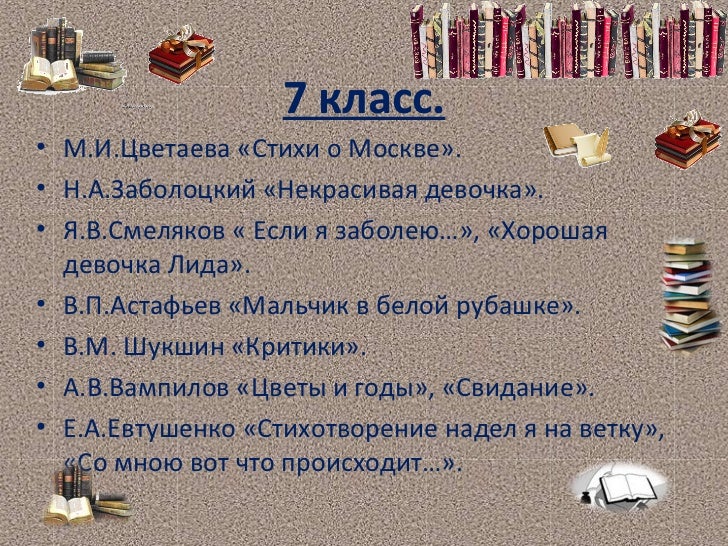 7 класс.

• М.И.Цветаева «Стихи о Москве».
• Н.А.Заболоцкий «Некрасивая девочка».
• Я.В.Смеляков « Если я заболею…», «Хорошая девочка Лида».
• В.П.Астафьев «Мальчик в белой рубашке».
• В.М. Шукшин «Критики».
• А.В.Вампилов «Цветы и годы», «Свидание».
• Е.А.Евтушенко «Стихотворение надел я на ветку», «Со мною вот что происходит…».